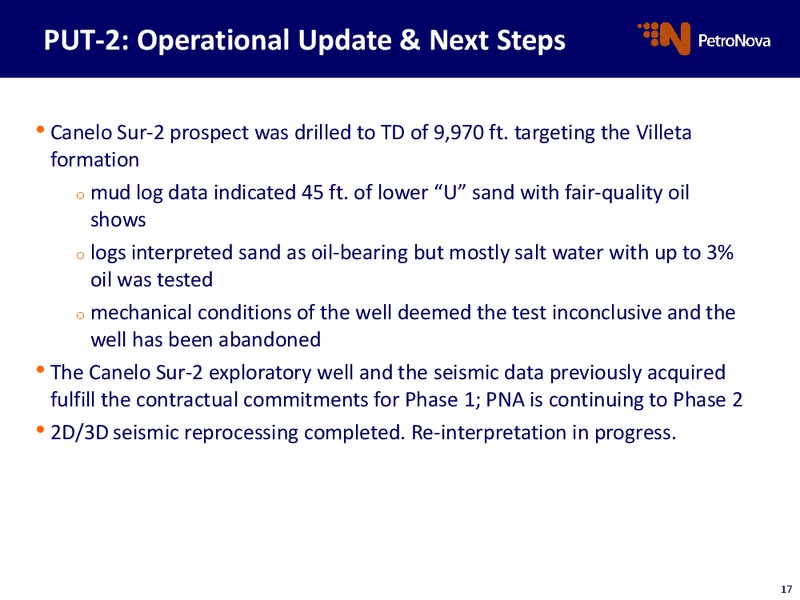 PUT-2: Operational Update & Next Steps

PetroNova

• Canelo Sur-2 prospect was drilled to TD of 9,970 ft. targeting the Villeta formation

o mud log data indicated 45 ft. of lower “U” sand with fair-quality oil shows

o logs interpreted sand as oil-bearing but mostly salt water with up to 3% oil was tested

o mechanical conditions of the well deemed the test inconclusive and the well has been abandoned

• The Canelo Sur-2 exploratory well and the seismic data previously acquired fulfill the contractual commitments for Phase 1; PNA is continuing to Phase 2

• 2D/3D seismic reprocessing completed. Re-interpretation in progress.

17